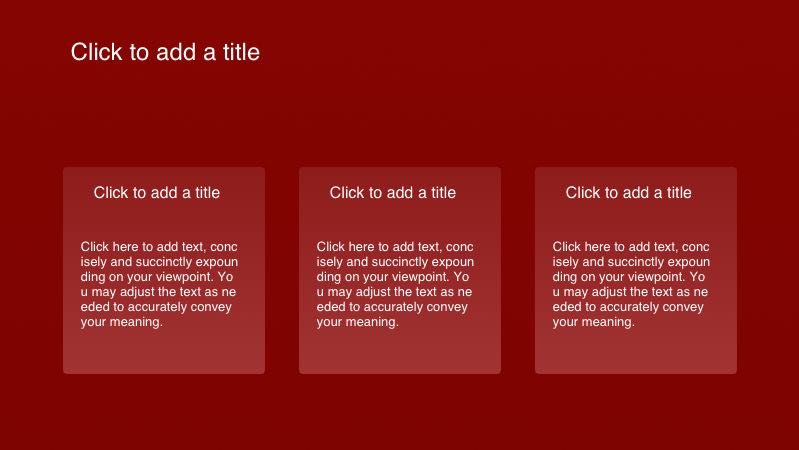 Click to add a title

Click to add a title

Click here to add text, conc isely and succinctly expoun ding on your viewpoint. Yo u may adjust the text as ne eded to accurately convey your meaning.

Click to add a title

Click here to add text, conc isely and succinctly expoun ding on your viewpoint. Yo u may adjust the text as ne eded to accurately convey your meaning.

Click to add a title

Click here to add text, conc isely and succinctly expoun ding on your viewpoint. Yo u may adjust the text as ne eded to accurately convey your meaning.